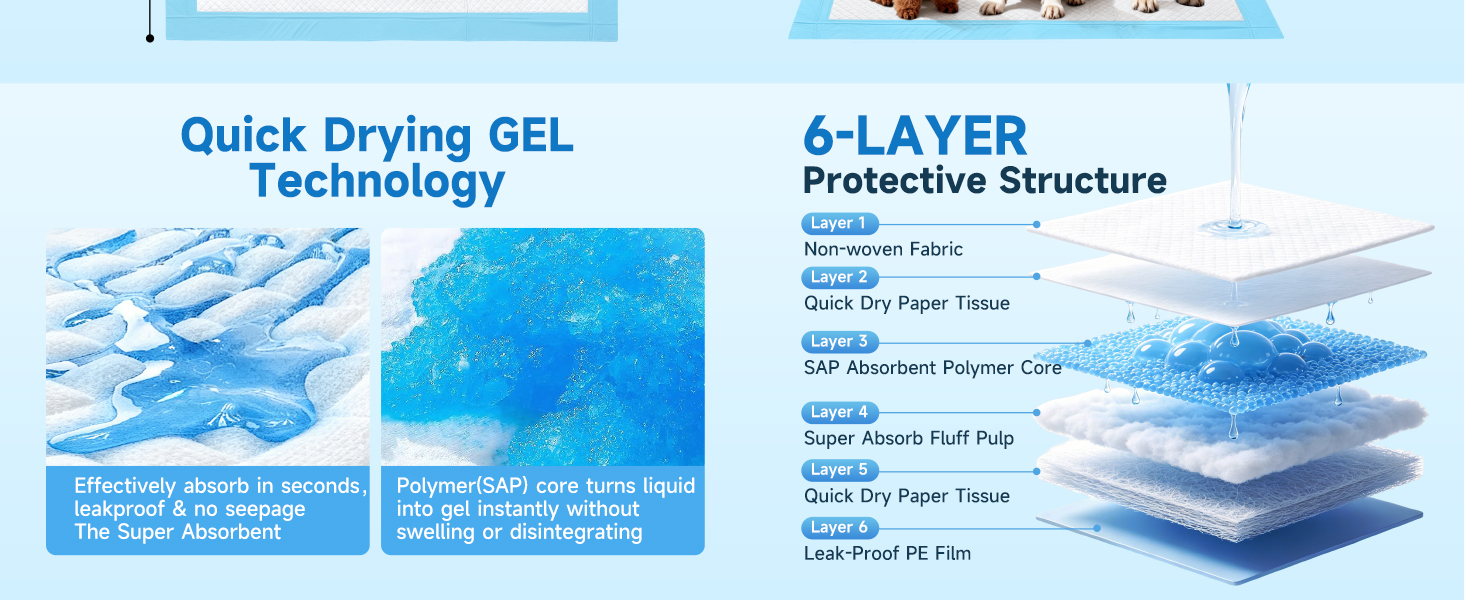 Quick Drying GEL Technology

Effectively absorb in seconds, leakproof & no seepage
The Super Absorbent

Polymer(SAP) core turns liquid into gel instantly without swelling or disintegrating

6-LAYER
Protective Structure

Layer 1
Non-woven Fabric

Layer 2
Quick Dry Paper Tissue

Layer 3
SAP Absorbent Polymer Core

Layer 4
Super Absorb Fluff Pulp

Layer 5
Quick Dry Paper Tissue

Layer 6
Leak-Proof PE Film